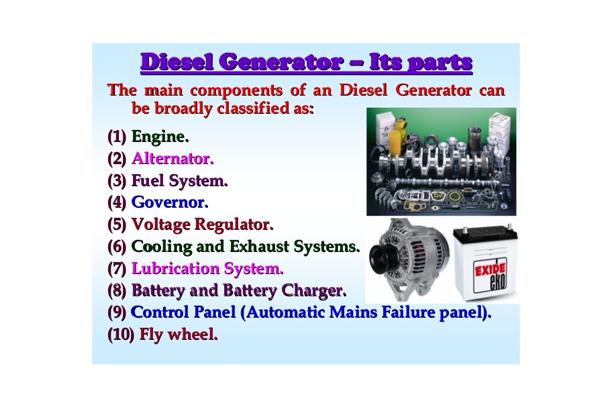 Diesel Generator – Its parts

The main components of an Diesel Generator can be broadly classified as:

(1) Engine.
(2) Alternator.
(3) Fuel System.
(4) Governor.
(5) Voltage Regulator.
(6) Cooling and Exhaust Systems.
(7) Lubrication System.
(8) Battery and Battery Charger.
(9) Control Panel (Automatic Mains Failure panel).
(10) Fly wheel.

EXIDE
eko